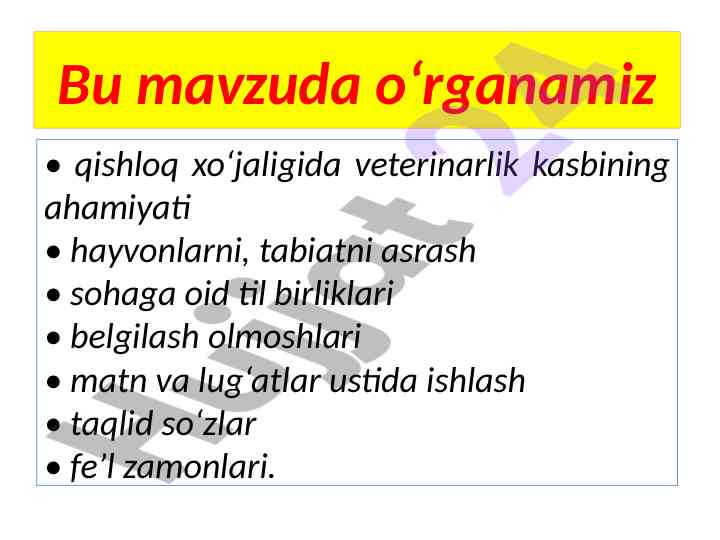 Bu mavzuda o‘rganamiz

• qishloq xo‘jaligida veterinarlik kasbining ahamiyati
• hayvonlarni, tabiatni asrash
• sohaga oid til birliklari
• belgilash olmoshlari
• matn va lug‘atlar ustida ishlash
• taqlid so‘zlar
• fe’l zamonlari.

Hujjat 24